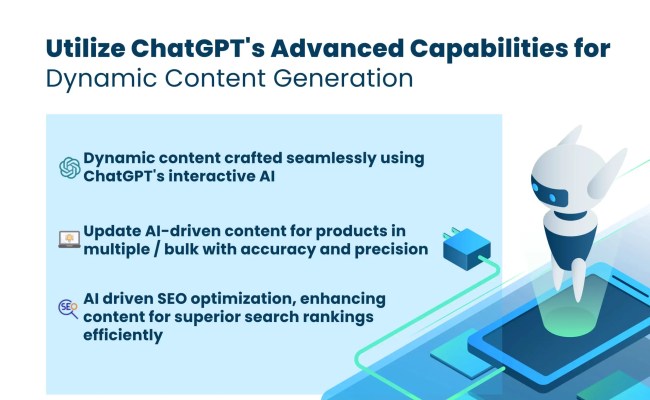 Utilize ChatGPT's Advanced Capabilities for Dynamic Content Generation

Dynamic content crafted seamlessly using ChatGPT's interactive AI

Update AI-driven content for products in multiple / bulk with accuracy and precision

SEO

AI driven SEO optimization, enhancing content for superior search rankings efficiently